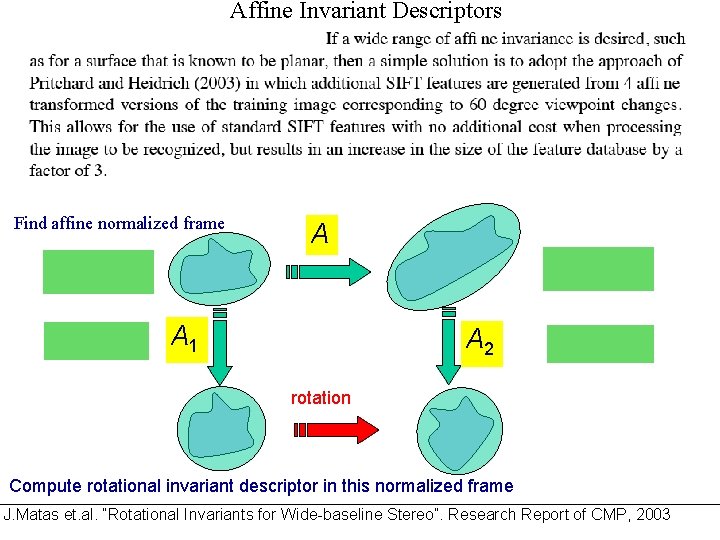 Affine Invariant Descriptors

If a wide range of affi ne invariance is desired, such as for a surface that is known to be planar, then a simple solution is to adopt the approach of Pritchard and Heidrich (2003) in which additional SIFT features are generated from 4 affi ne transformed versions of the training image corresponding to 60 degree viewpoint changes. This allows for the use of standard SIFT features with no additional cost when processing the image to be recognized, but results in an increase in the size of the feature database by a factor of 3.

Find affine normalized frame

$A$

$A_1$

$A_2$

rotation

Compute rotational invariant descriptor in this normalized frame

J.Matas et.al. "Rotational Invariants for Wide-baseline Stereo". Research Report of CMP, 2003